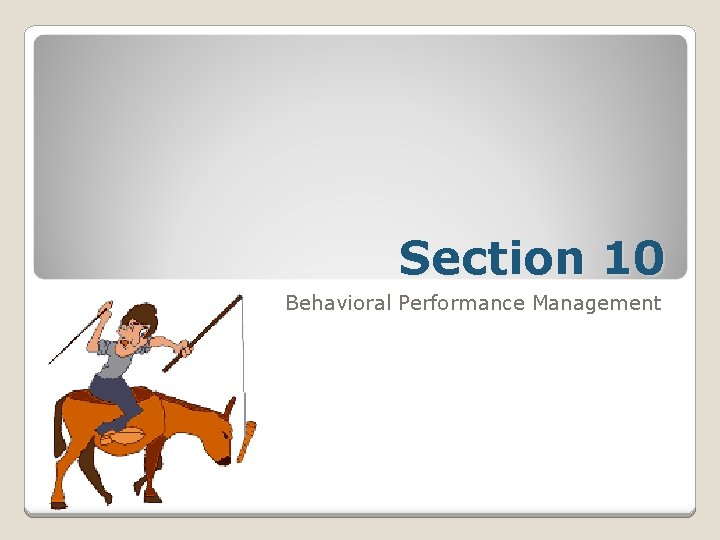 Section 10

Behavioral Performance Management